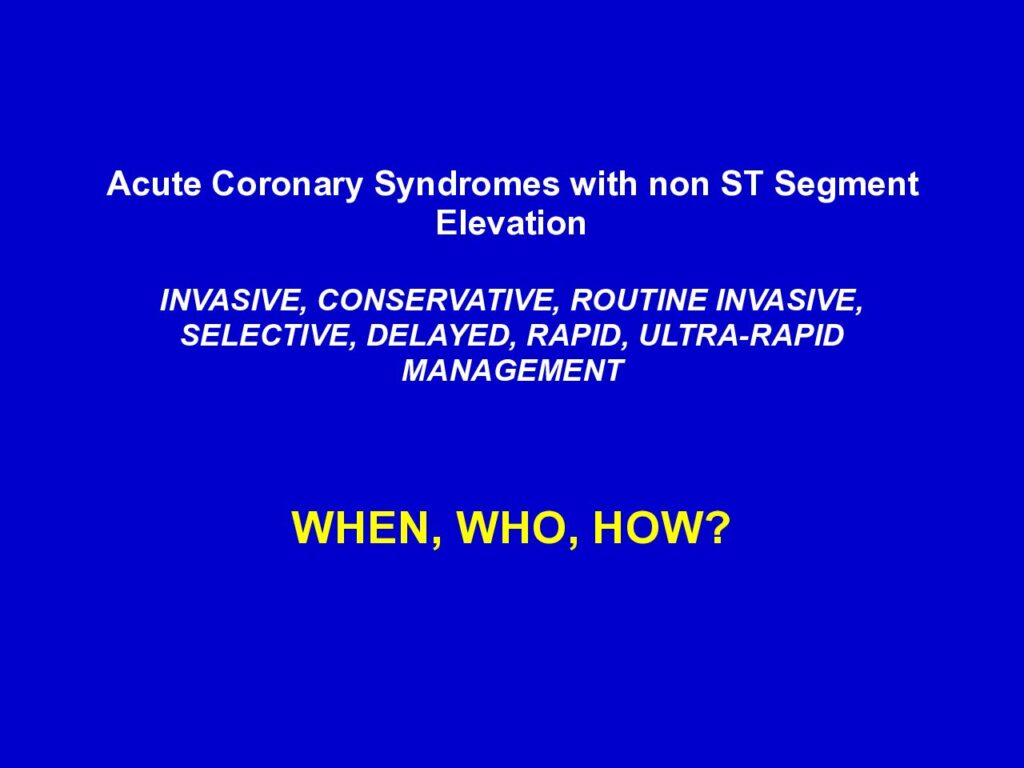 Acute Coronary Syndromes with non ST Segment Elevation

INVASIVE, CONSERVATIVE, ROUTINE INVASIVE, SELECTIVE, DELAYED, RAPID, ULTRA-RAPID MANAGEMENT

WHEN, WHO, HOW?